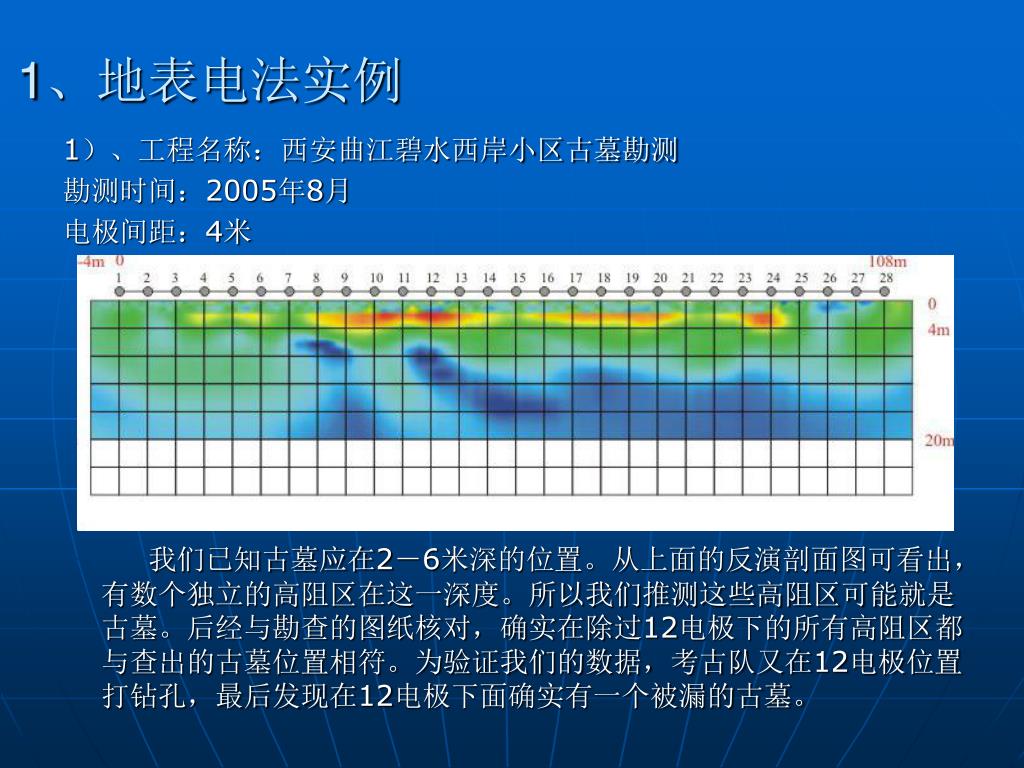 1、地表电法实例

1）、工程名称：西安曲江碧水西岸小区古墓勘测

勘测时间：2005年8月

电极间距：4米

-4m 0 108m

1 2 3 4 5 6 7 8 9 10 11 12 13 14 15 16 17 18 19 20 21 22 23 24 25 26 27 28

0

4m

20m

我们已知古墓应在2－6米深的位置。从上面的反演剖面图可看出，有数个独立的高阻区在这一深度。所以我们推测这些高阻区可能就是古墓。后经与勘查的图纸核对，确实在除过12电极下的所有高阻区都与查出的古墓位置相符。为验证我们的数据，考古队又在12电极位置打钻孔，最后发现在12电极下面确实有一个被漏的古墓。